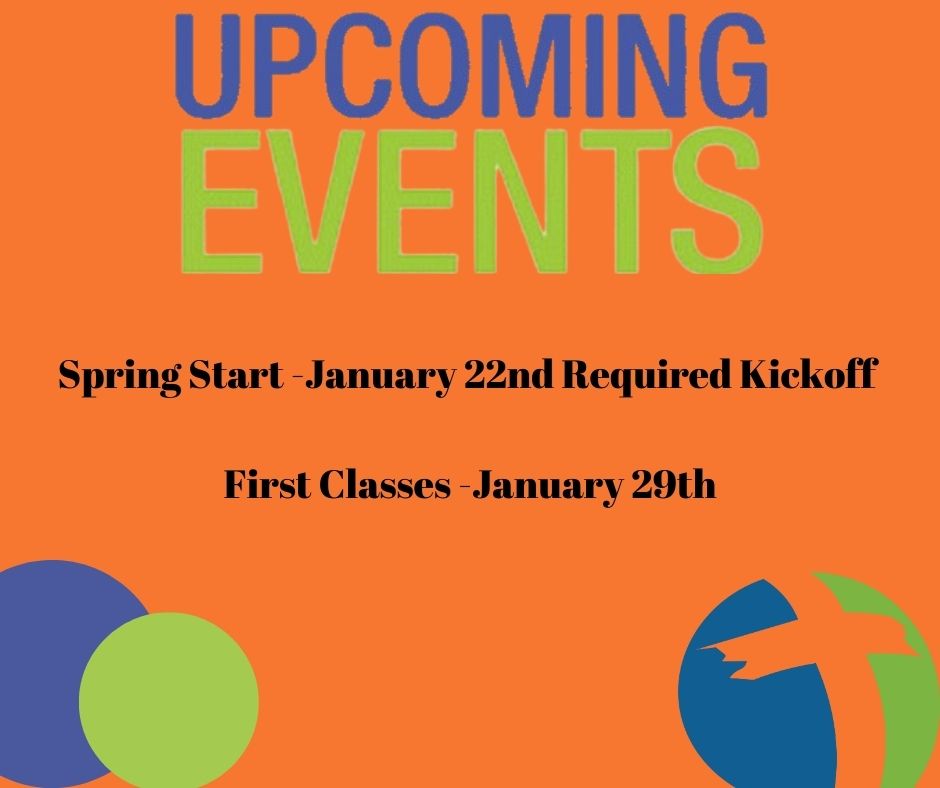 UPCOMING
EVENTS

Spring Start -January 22nd Required Kickoff

First Classes -January 29th